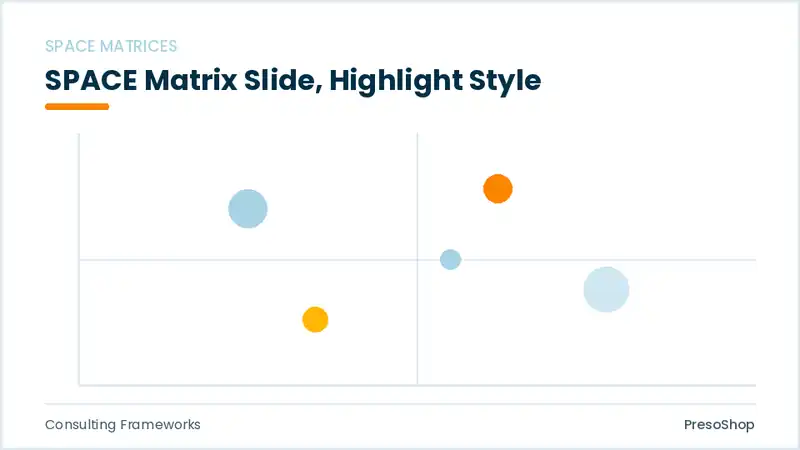 SPACE MATRICES

SPACE Matrix Slide, Highlight Style

Consulting Frameworks

PresoShop